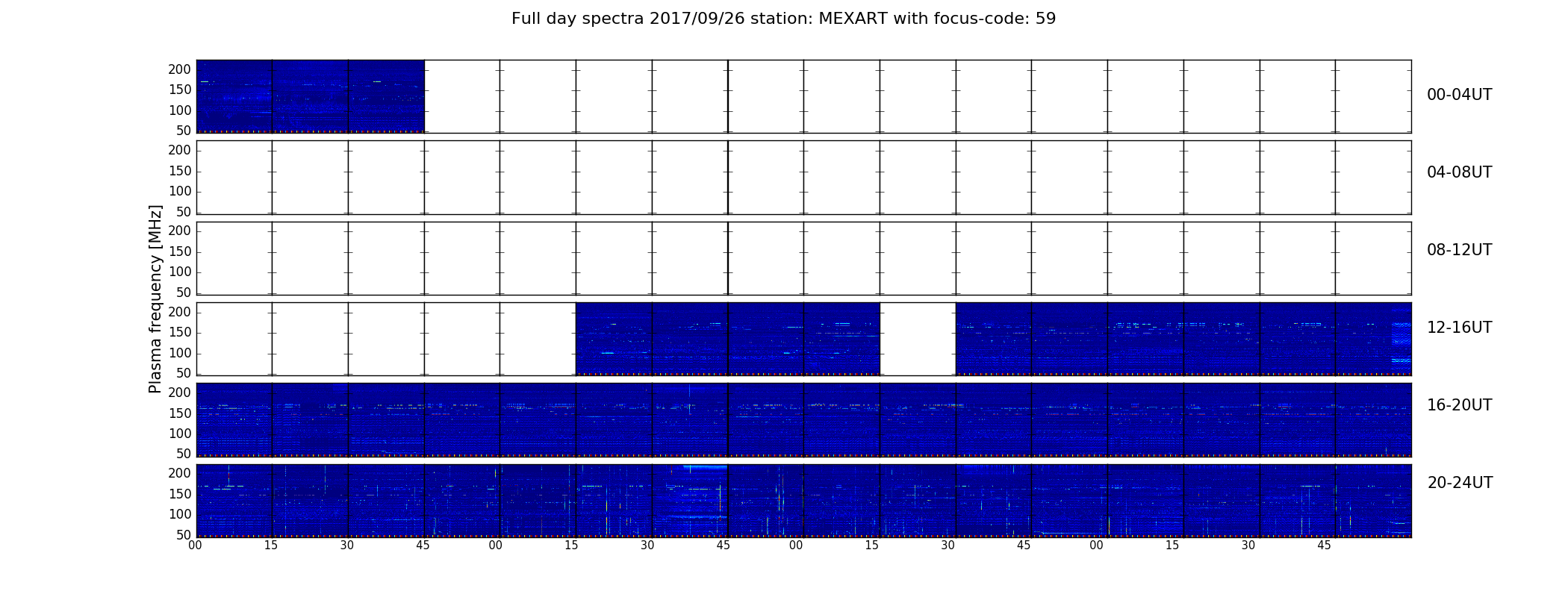 Full day spectra 2017/09/26 station: MEXART with focus-code: 59

Plasma frequency [MHz]

200
150
100
50

00-04UT

200
150
100
50

04-08UT

200
150
100
50

08-12UT

200
150
100
50

12-16UT

200
150
100
50

16-20UT

200
150
100
50

20-24UT

00 15 30 45 00 15 30 45 00 15 30 45 00 15 30 45